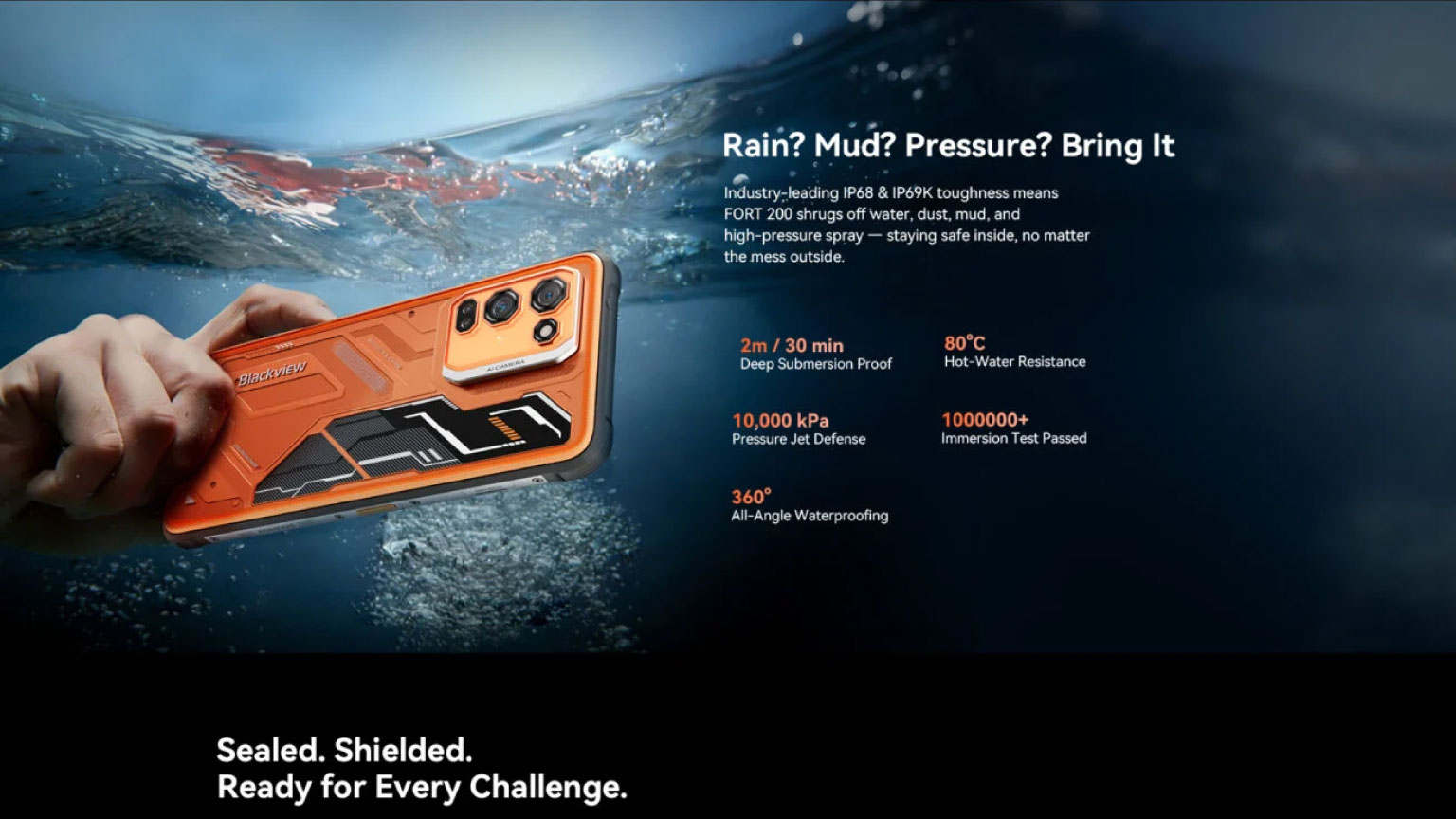 Blackview

AI CAMERA

Rain? Mud? Pressure? Bring It

Industry-leading IP68 & IP69K toughness means FORT 200 shrugs off water, dust, mud, and high-pressure spray — staying safe inside, no matter the mess outside.

2m / 30 min
Deep Submersion Proof

80°C
Hot-Water Resistance

10,000 kPa
Pressure Jet Defense

1000000+
Immersion Test Passed

360°
All-Angle Waterproofing

Sealed. Shielded.
Ready for Every Challenge.